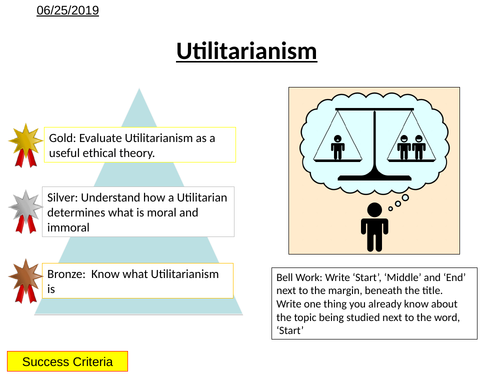 06/25/2019

Utilitarianism

Gold: Evaluate Utilitarianism as a useful ethical theory.

Silver: Understand how a Utilitarian determines what is moral and immoral

Bronze: Know what Utilitarianism is

Bell Work: Write ‘Start’, ‘Middle’ and ‘End’ next to the margin, beneath the title. Write one thing you already know about the topic being studied next to the word, ‘Start’

Success Criteria